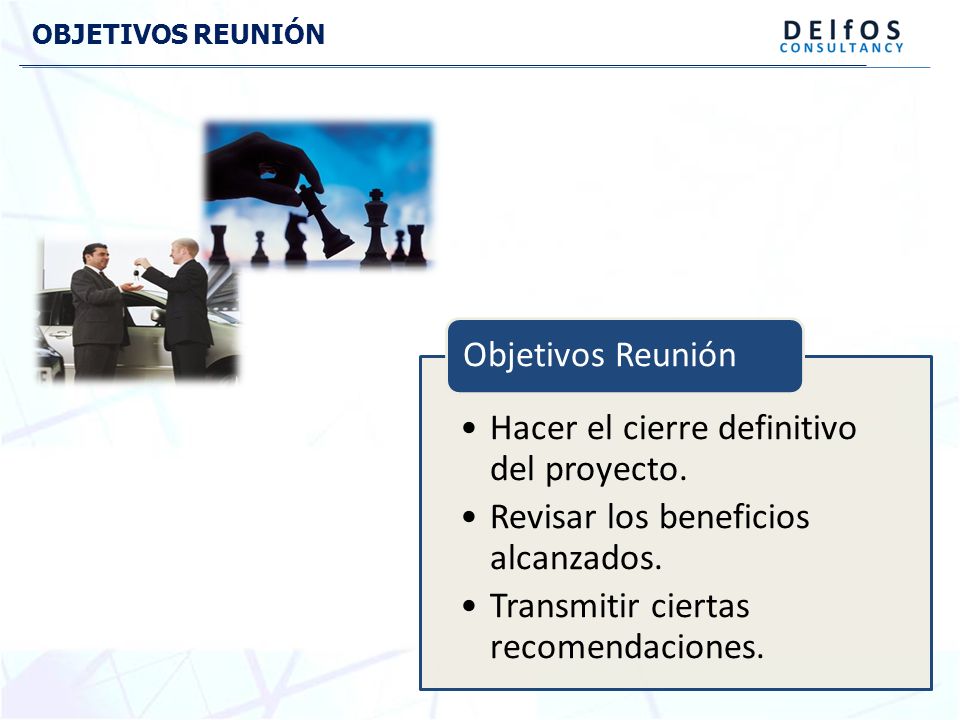 OBJETIVOS REUNIÓN

DElfOS
CONSULTANCY

Objetivos Reunión

• Hacer el cierre definitivo del proyecto.
• Revisar los beneficios alcanzados.
• Transmitir ciertas recomendaciones.